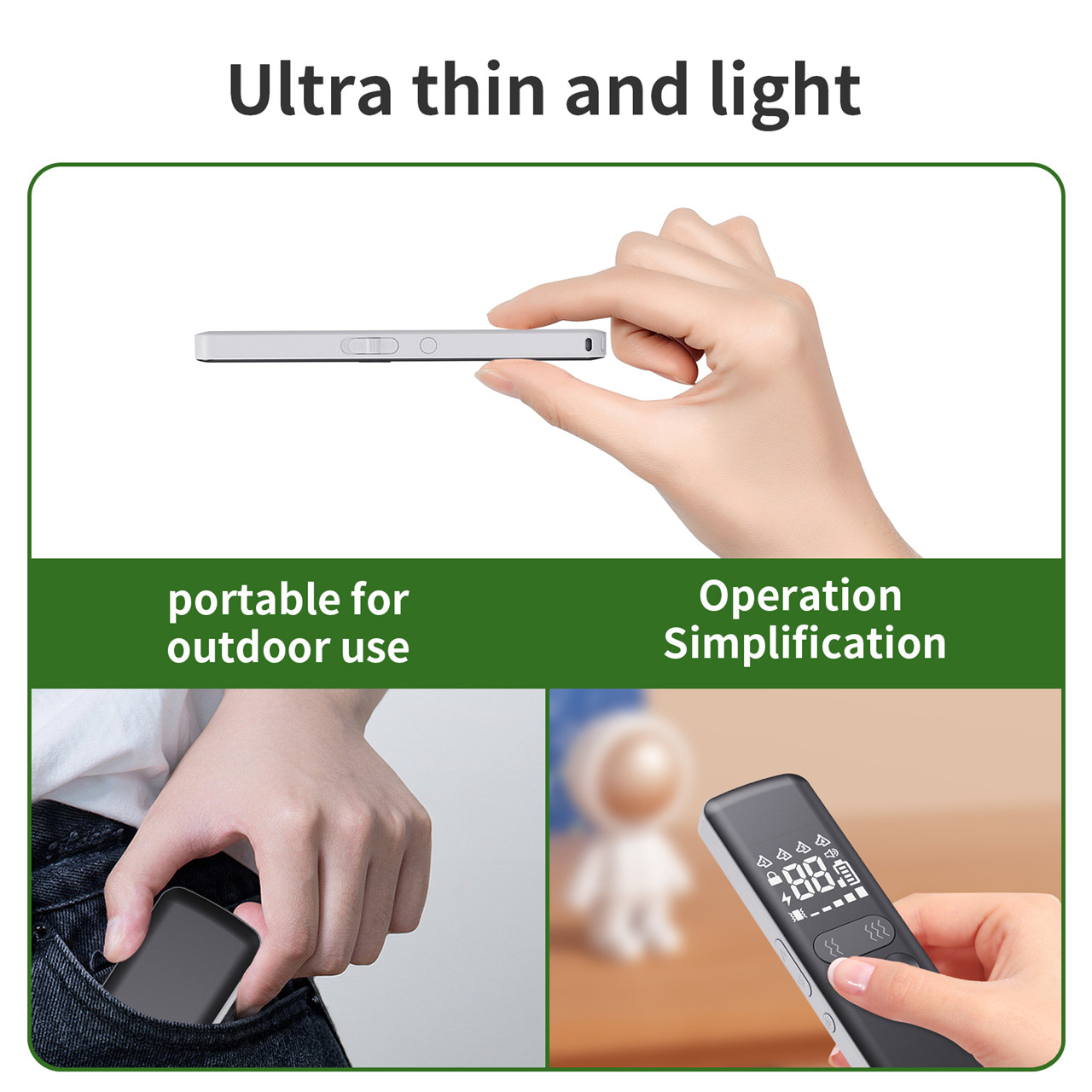 Ultra thin and light

portable for outdoor use

Operation Simplification

88